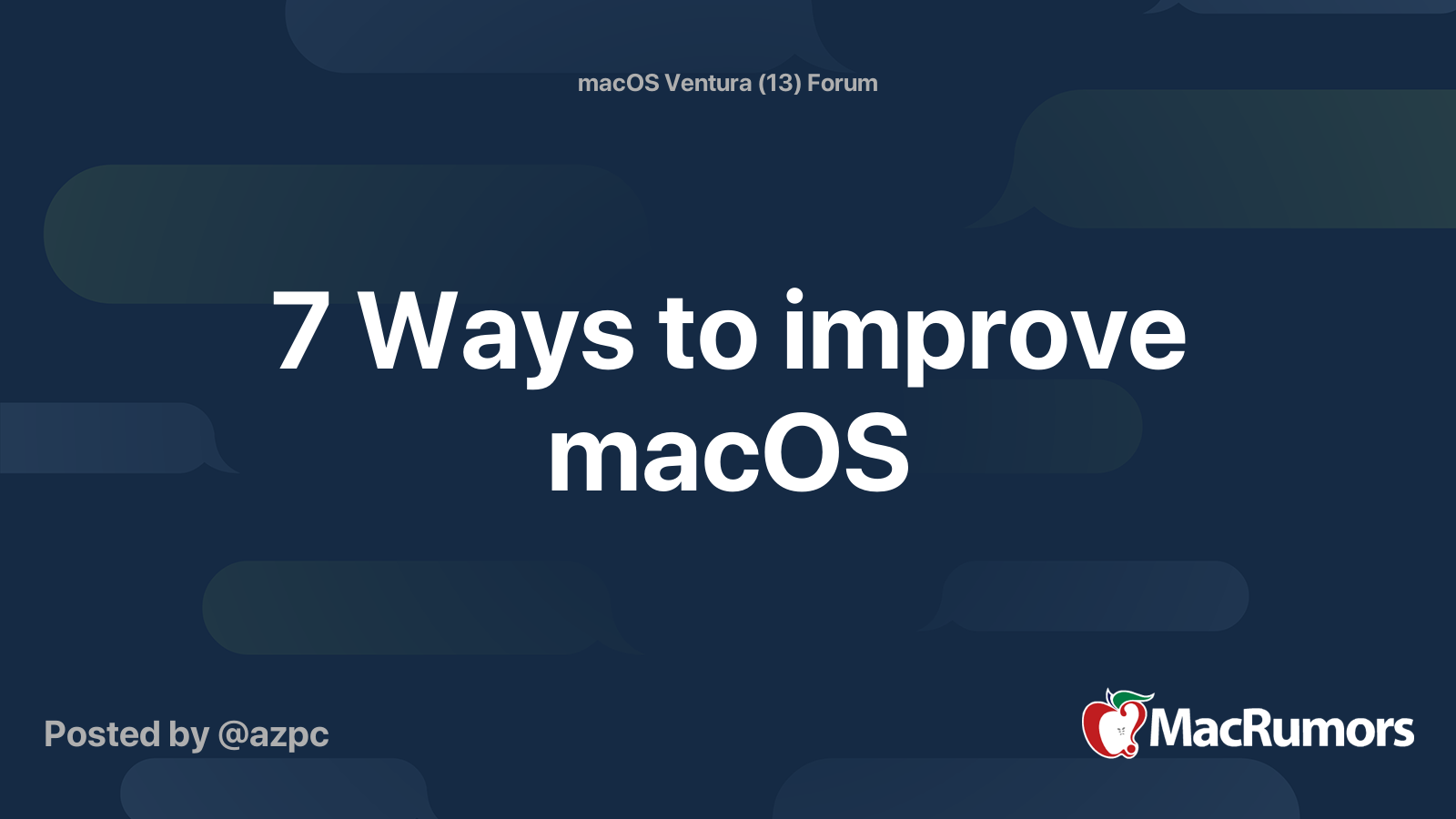 macOS Ventura (13) Forum

7 Ways to improve macOS

Posted by @azpc

MacRumors